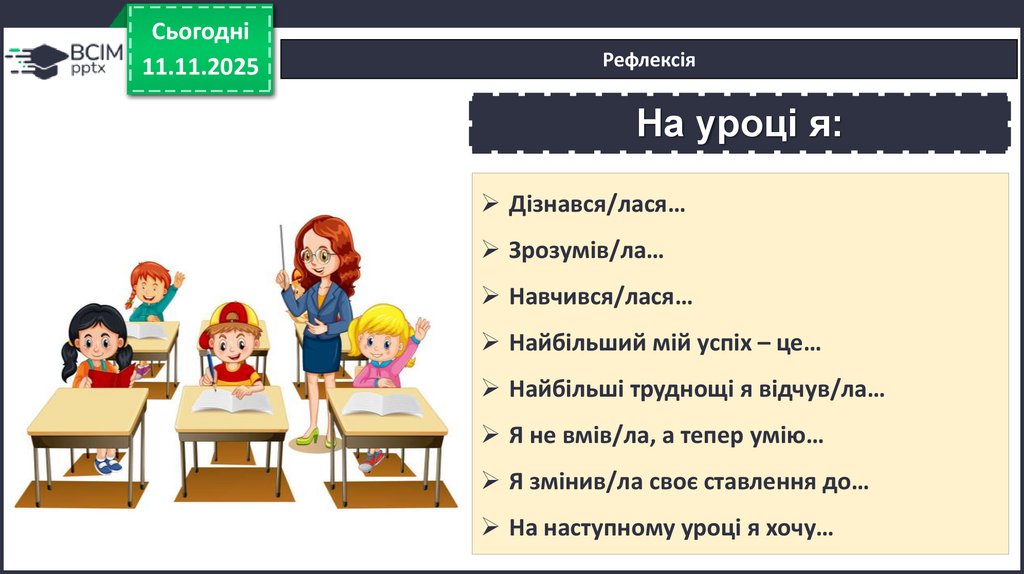 ВСІМ pptx

Сьогодні 11.11.2025

Рефлексія

На уроці я:

➢ Дізнався/лася…

➢ Зрозумів/ла…

➢ Навчився/лася…

➢ Найбільший мій успіх – це…

➢ Найбільші труднощі я відчув/ла…

➢ Я не вмів/ла, а тепер умію…

➢ Я змінив/ла своє ставлення до…

➢ На наступному уроці я хочу…